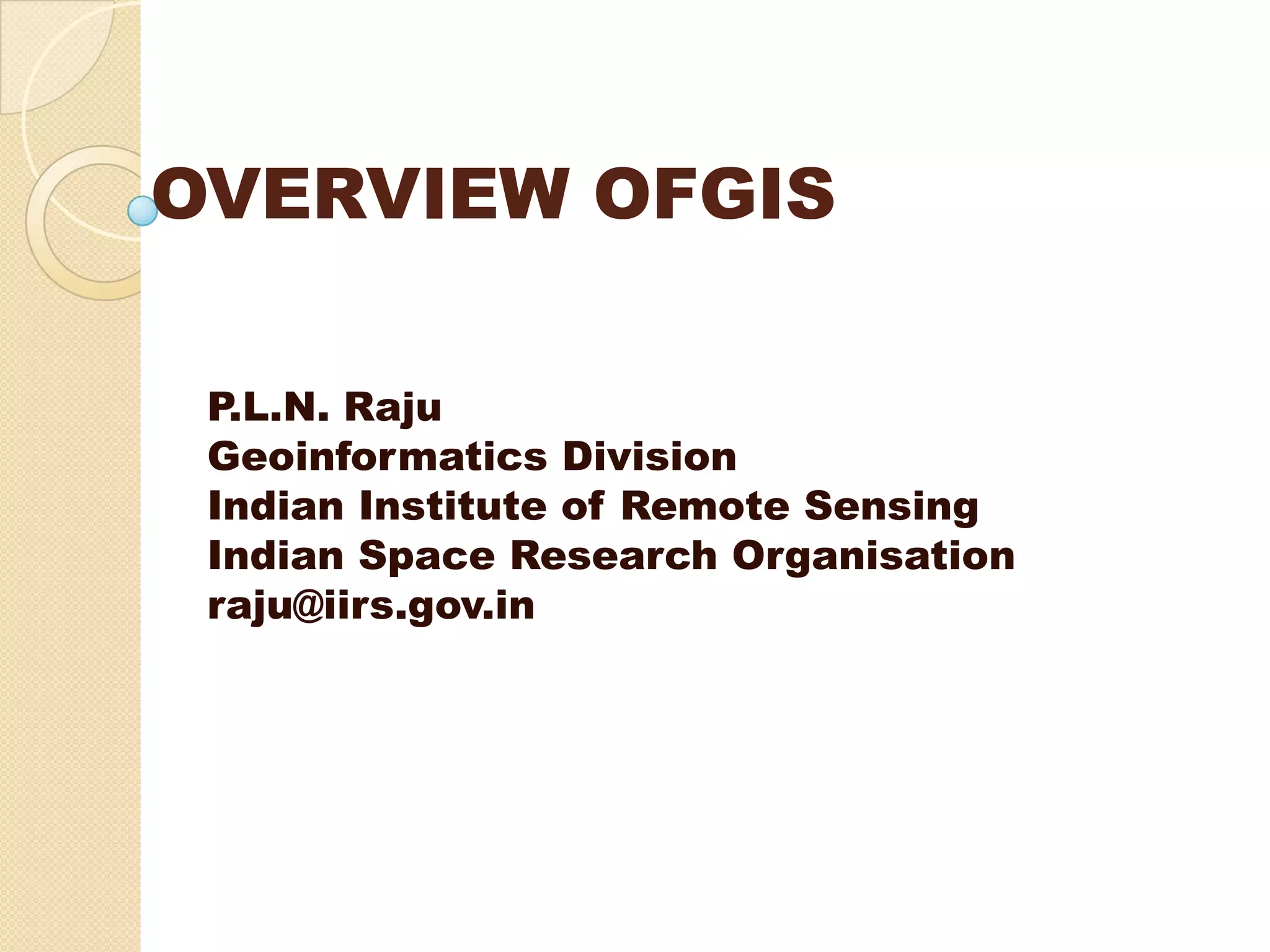 OVERVIEW OFGIS

P.L.N. Raju
Geoinformatics Division
Indian Institute of Remote Sensing
Indian Space Research Organisation
raju@iirs.gov.in